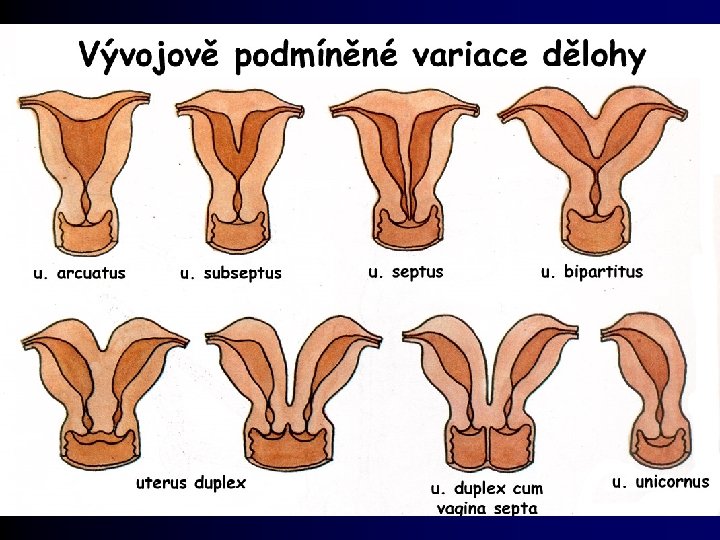 Vývojově podmíněné variace dělohy

u. arcuatus

u. subseptus

u. septus

u. bipartitus

uterus duplex

u. duplex cum vagina septa

u. unicornus